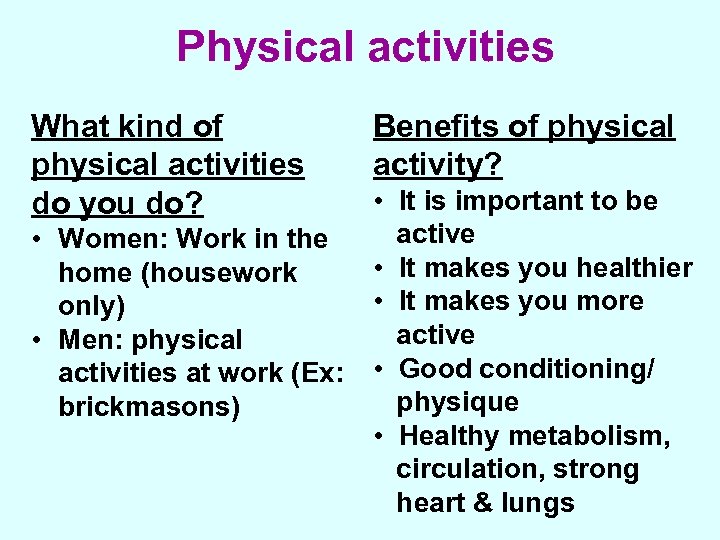 Physical activities

What kind of physical activities do you do?

• Women: Work in the home (housework only)
• Men: physical activities at work (Ex: brickmasons)

Benefits of physical activity?

• It is important to be active
• It makes you healthier
• It makes you more active
• Good conditioning/ physique
• Healthy metabolism, circulation, strong heart & lungs